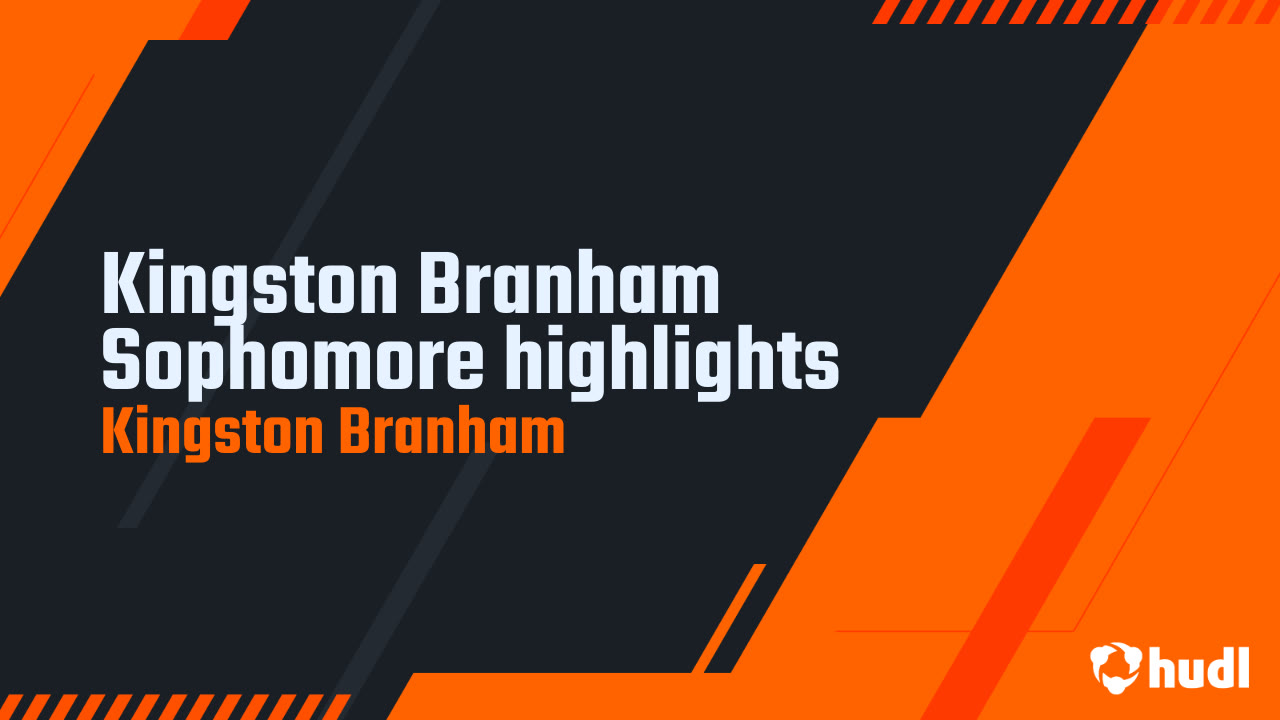 Kingston Branham Sophomore highlights

Kingston Branham

hudl